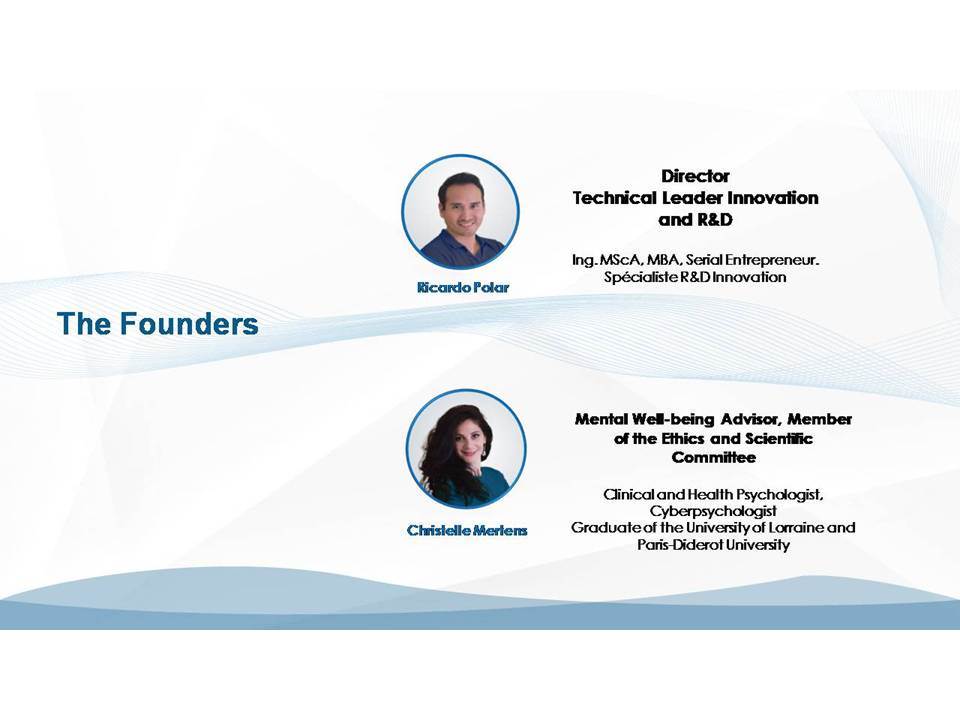 The Founders

Ricardo Polar

Director
Technical Leader Innovation and R&D

Ing. MScA, MBA, Serial Entrepreneur.
Spécialiste R&D Innovation

Christelle Mertens

Mental Well-being Advisor, Member of the Ethics and Scientific Committee

Clinical and Health Psychologist,
Cyberpsychologist
Graduate of the University of Lorraine and Paris-Diderot University